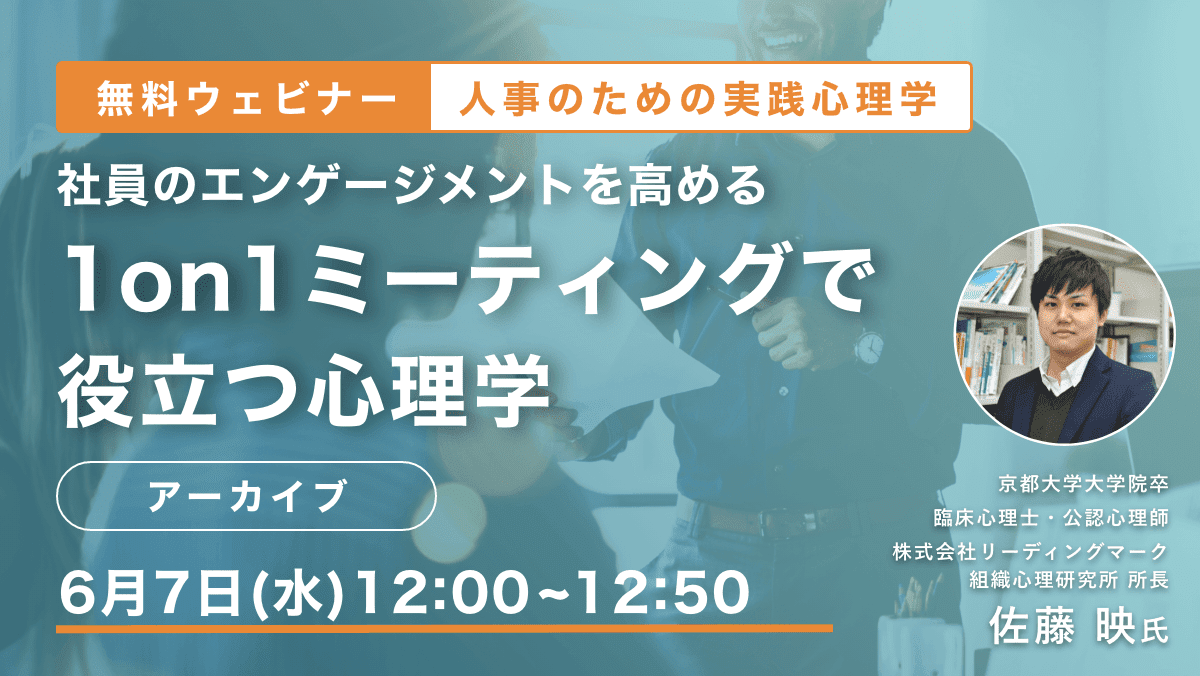 無料ウェビナー 人事のための実践心理学

社員のエンゲージメントを高める

1on1ミーティングで役立つ心理学

アーカイブ

6月7日(水)12:00~12:50

京都大学大学院卒
臨床心理士・公認心理師
株式会社リーディングマーク
組織心理研究所 所長
佐藤 映氏